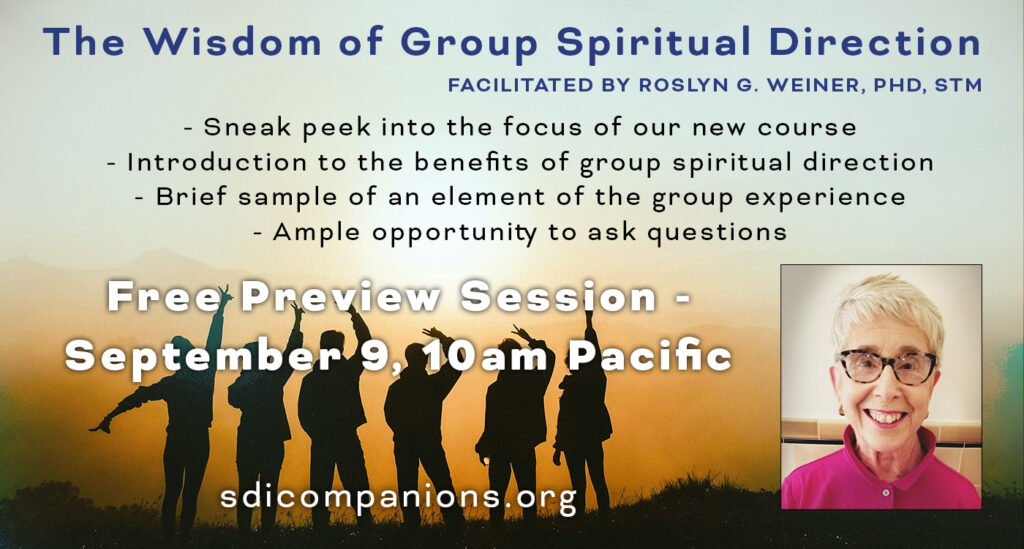 The Wisdom of Group Spiritual Direction

FACILITATED BY ROSLYN G. WEINER, PHD, STM

- Sneak peek into the focus of our new course
- Introduction to the benefits of group spiritual direction
- Brief sample of an element of the group experience
- Ample opportunity to ask questions

Free Preview Session - September 9, 10am Pacific

sdicompanions.org